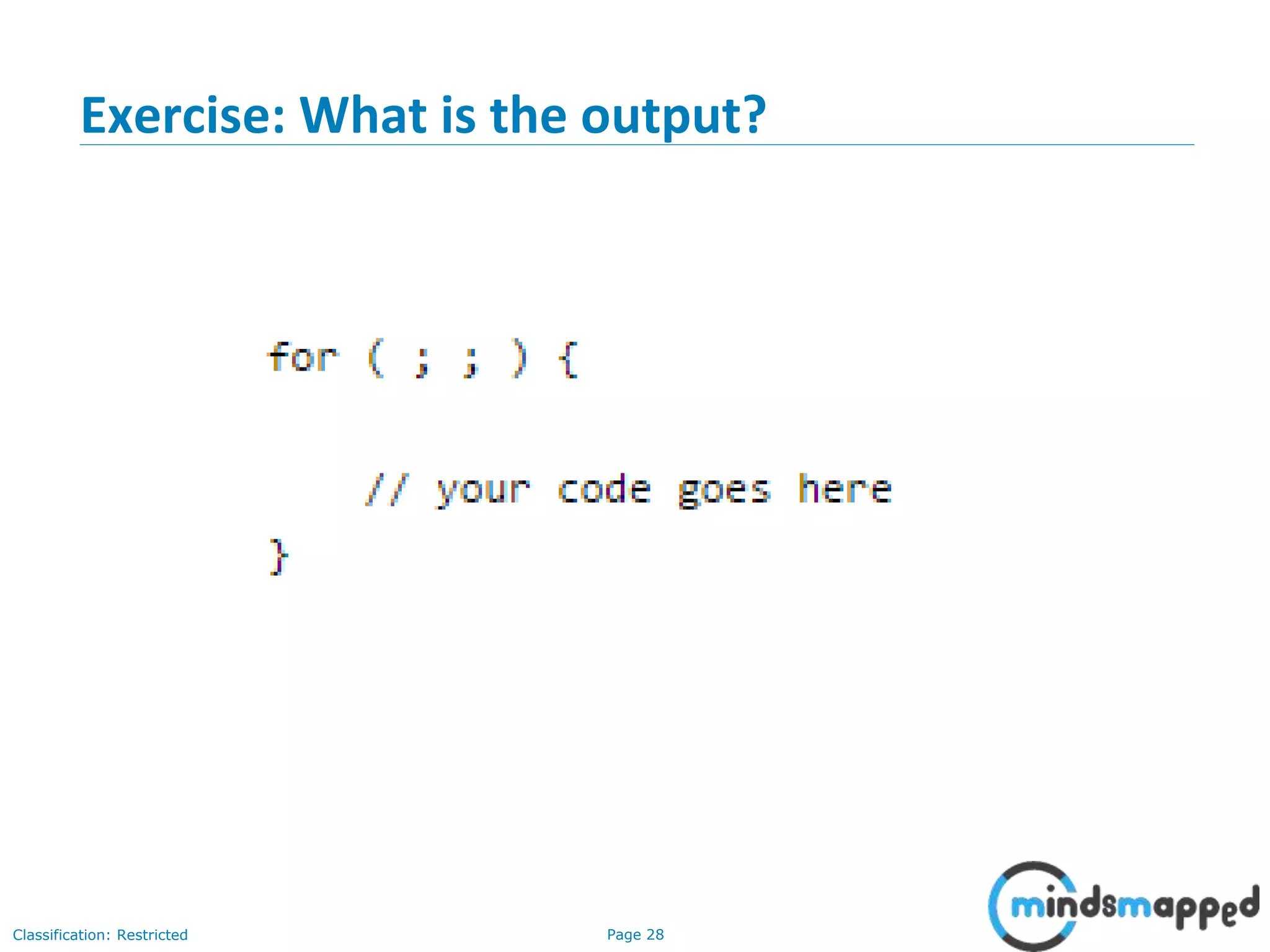 Exercise: What is the output?

for ( ; ; ) {

// your code goes here

}

Classification: Restricted

Page 28

mindsmapped